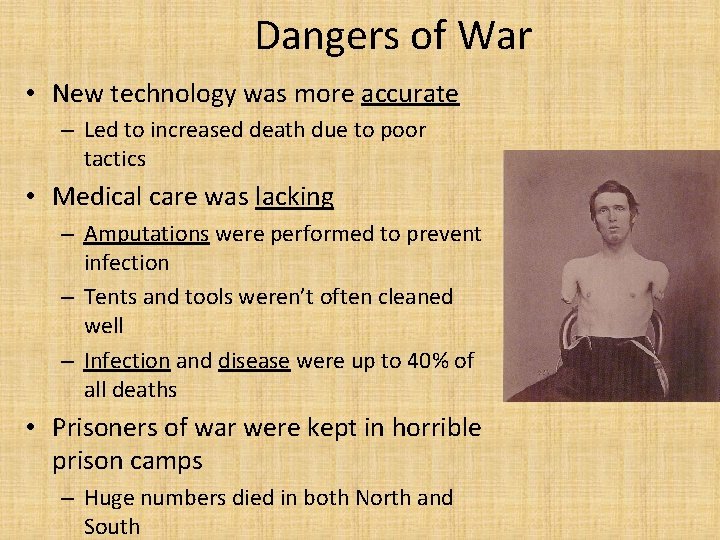 Dangers of War

• New technology was more accurate
– Led to increased death due to poor tactics

• Medical care was lacking
– Amputations were performed to prevent infection
– Tents and tools weren't often cleaned well
– Infection and disease were up to 40% of all deaths

• Prisoners of war were kept in horrible prison camps
– Huge numbers died in both North and South